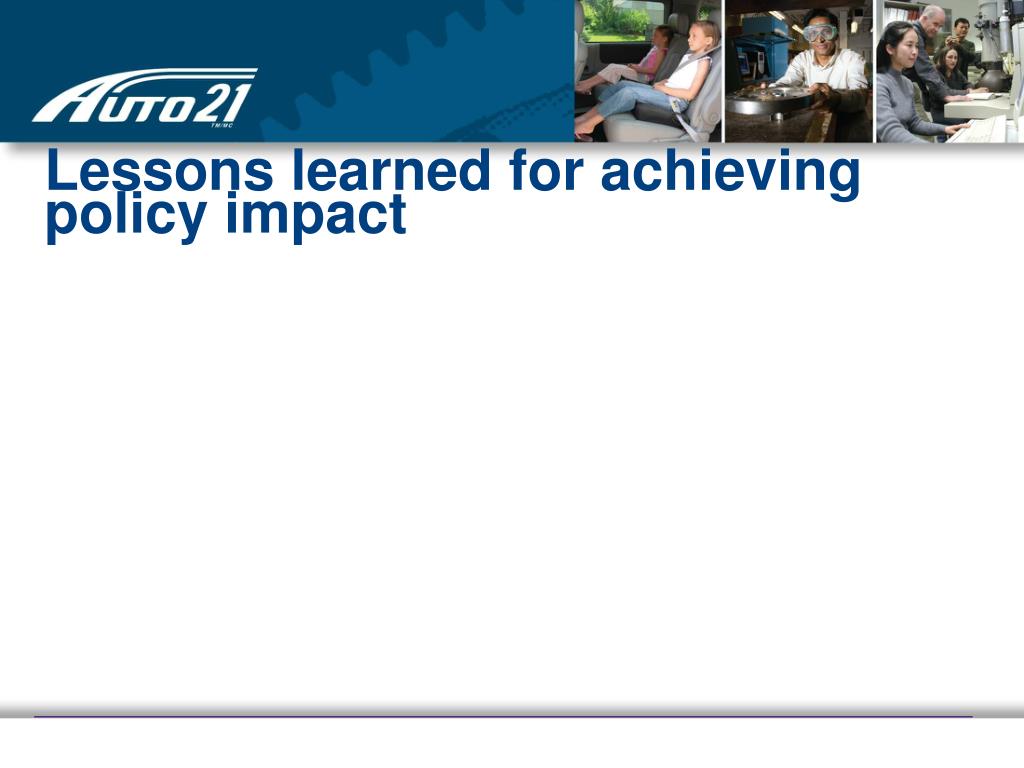 AUTO21
TM/MC

Lessons learned for achieving policy impact